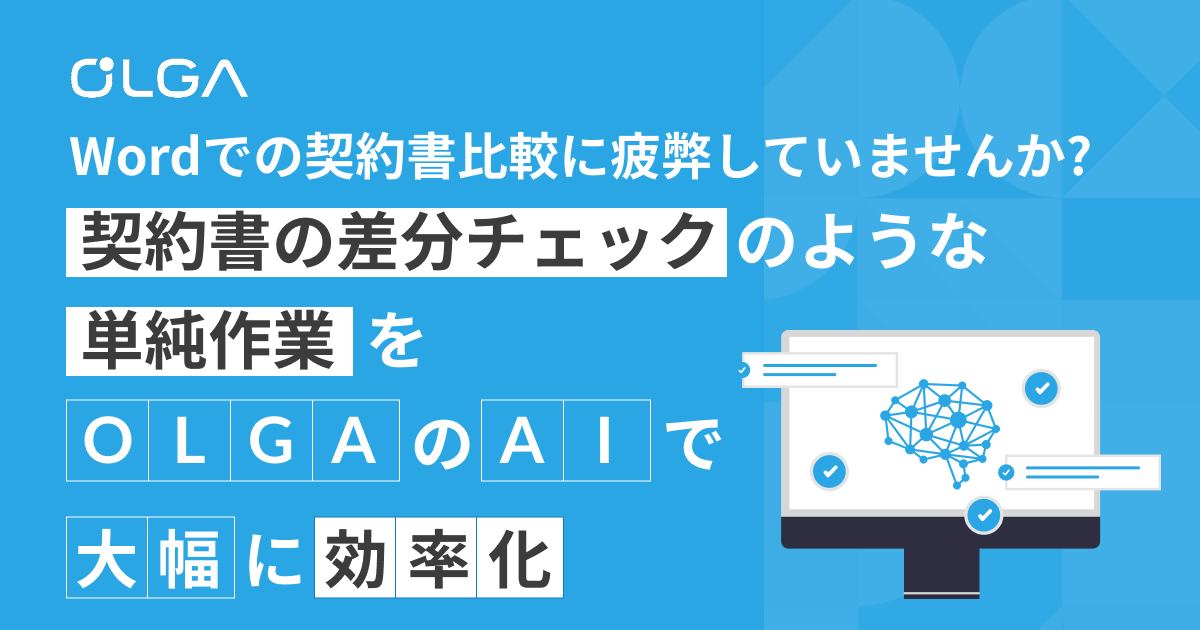 OLGA

Wordでの契約書比較に疲弊していませんか?

契約書の差分チェックのような

単純作業を

OLGAのAIで

大幅に効率化